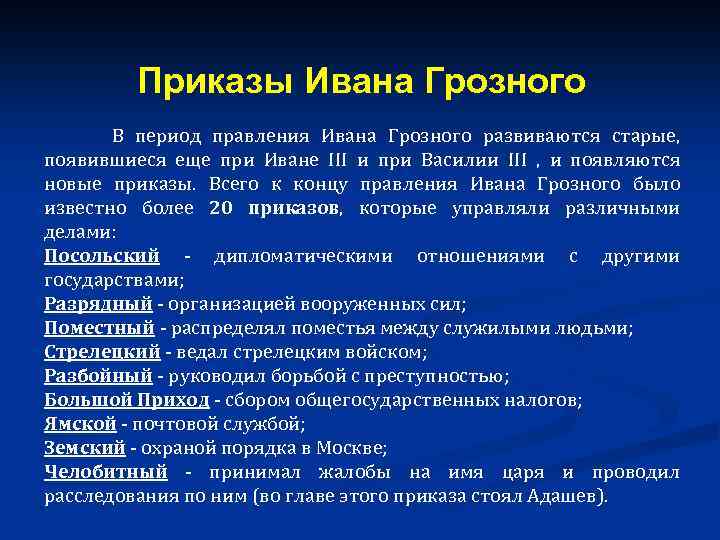 Приказы Ивана Грозного

В период правления Ивана Грозного развиваются старые, появившиеся еще при Иване III и при Василии III , и появляются новые приказы. Всего к концу правления Ивана Грозного было известно более 20 приказов, которые управляли различными делами:

Посольский - дипломатическими отношениями с другими государствами;
Разрядный - организацией вооруженных сил;
Поместный - распределял поместья между служилыми людьми;
Стрелецкий - ведал стрелецким войском;
Разбойный - руководил борьбой с преступностью;
Большой Приход - сбором общегосударственных налогов;
Ямской - почтовой службой;
Земский - охраной порядка в Москве;
Челобитный - принимал жалобы на имя царя и проводил расследования по ним (во главе этого приказа стоял Адашев).